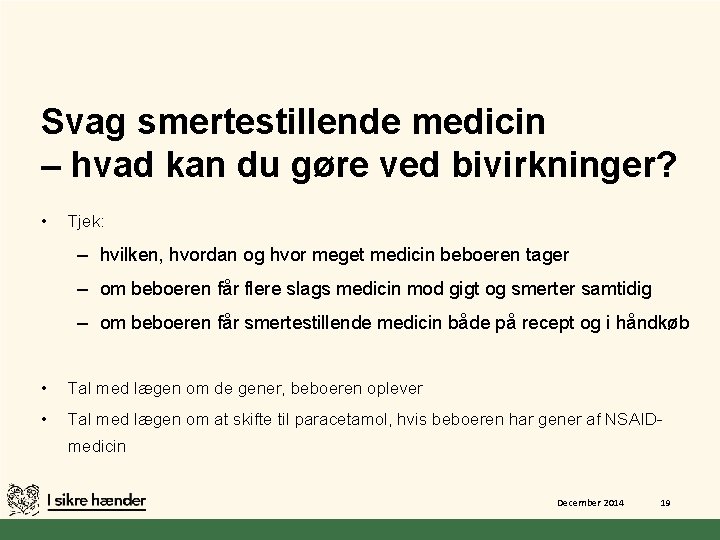 Svag smertestillende medicin
– hvad kan du gøre ved bivirkninger?

• Tjek:
– hvilken, hvordan og hvor meget medicin beboeren tager
– om beboeren får flere slags medicin mod gigt og smerter samtidig
– om beboeren får smertestillende medicin både på recept og i håndkøb

• Tal med lægen om de gener, beboeren oplever
• Tal med lægen om at skifte til paracetamol, hvis beboeren har gener af NSAID-medicin

I sikre hænder

December 2014

19